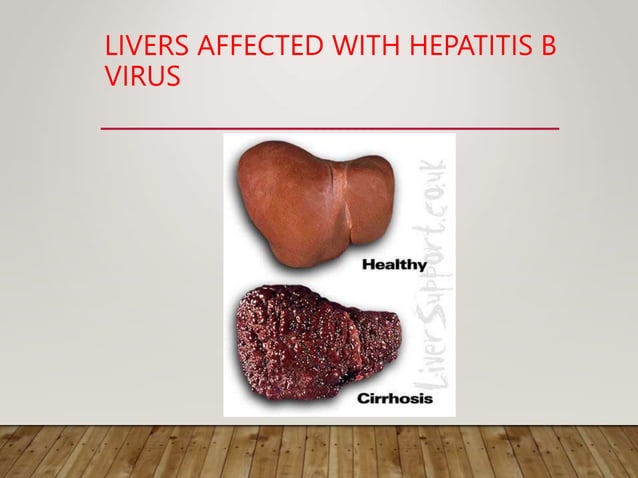 LIVERS AFFECTED WITH HEPATITIS B VIRUS

Healthy

Cirrhosis

LiverSupport.co.uk